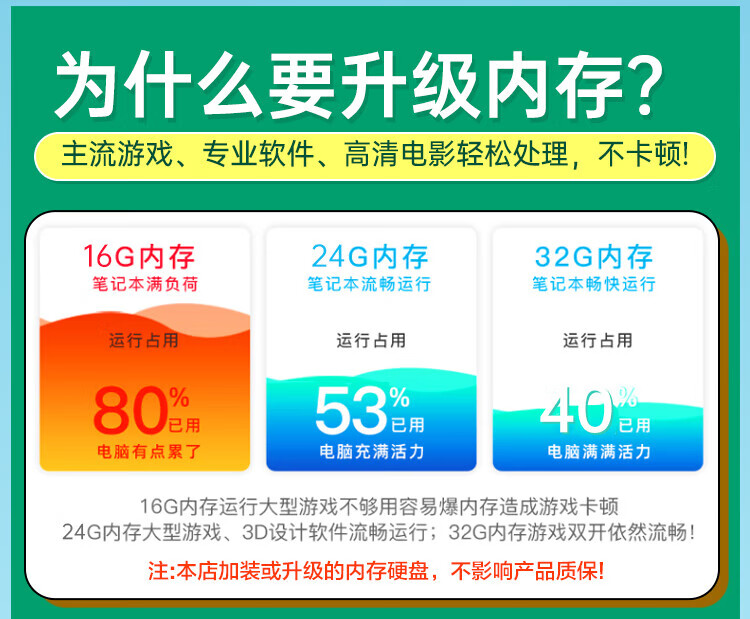 为什么要升级内存?

主流游戏、专业软件、高清电影轻松处理，不卡顿!

16G内存
笔记本满负荷
运行占用
80%
已用
电脑有点累了

24G内存
笔记本流畅运行
运行占用
53%
已用
电脑充满活力

32G内存
笔记本畅快运行
运行占用
40%
已用
电脑满满活力

16G内存运行大型游戏不够用容易爆内存造成游戏卡顿
24G内存大型游戏、3D设计软件流畅运行；32G内存游戏双开依然流畅!

注:本店加装或升级的内存硬盘，不影响产品质保!